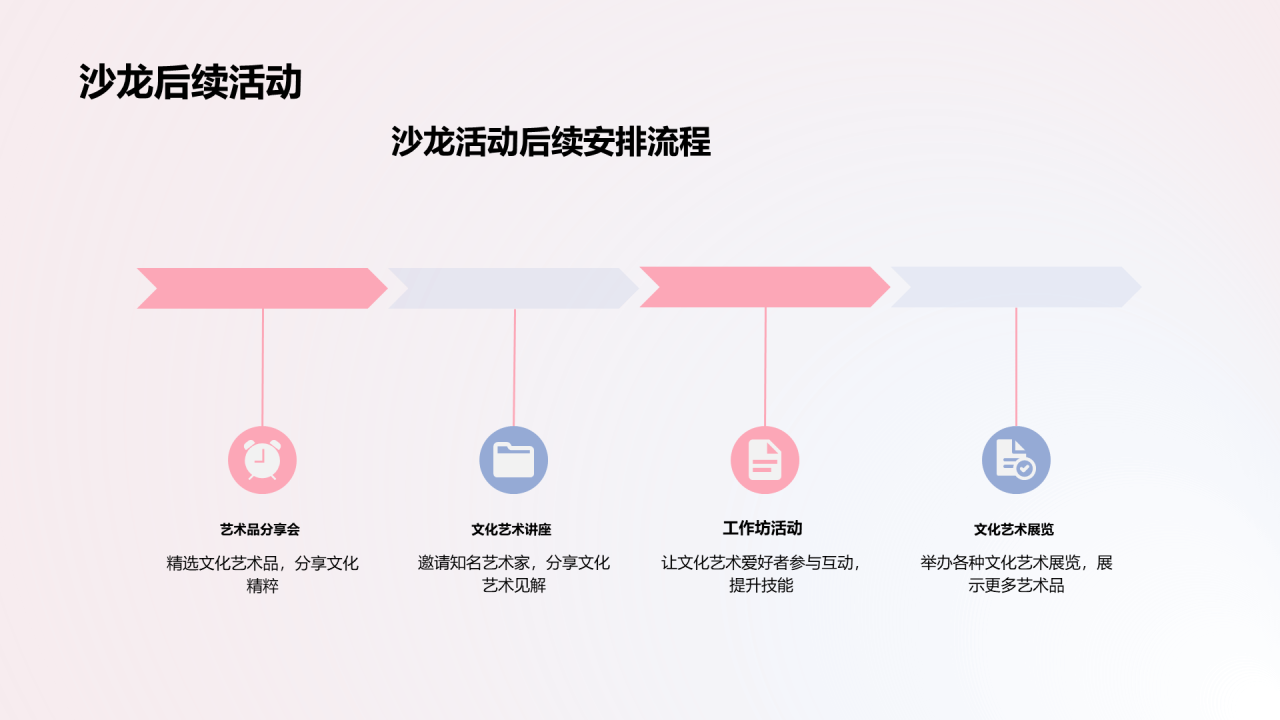 沙龙后续活动

沙龙活动后续安排流程

艺术品分享会

精选文化艺术品，分享文化精粹

文化艺术讲座

邀请知名艺术家，分享文化艺术见解

工作坊活动

让文化艺术爱好者参与互动，提升技能

文化艺术展览

举办各种文化艺术展览，展示更多艺术品